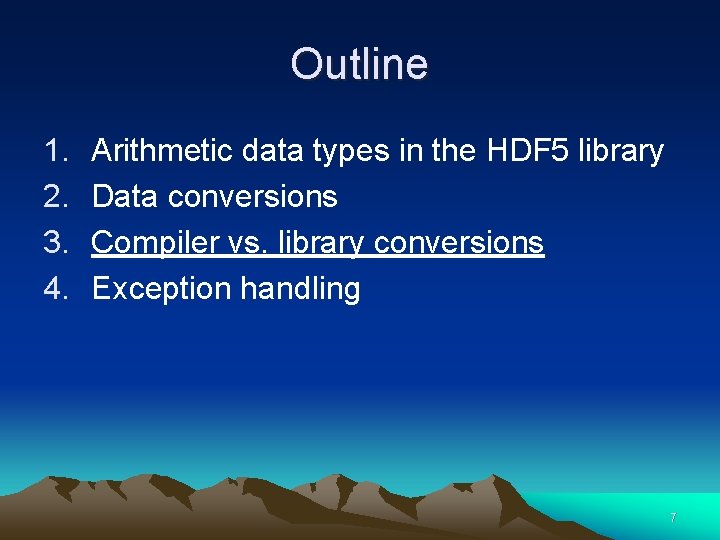 Outline

1. Arithmetic data types in the HDF5 library
2. Data conversions
3. Compiler vs. library conversions
4. Exception handling

7